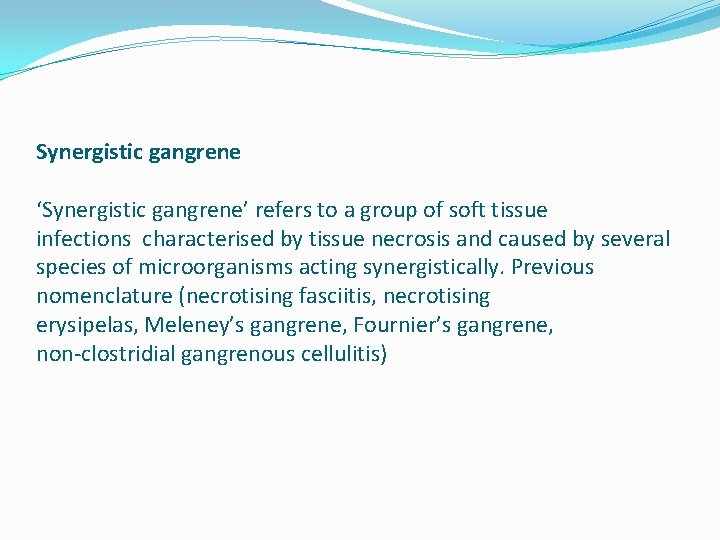 Synergistic gangrene

‘Synergistic gangrene’ refers to a group of soft tissue infections characterised by tissue necrosis and caused by several species of microorganisms acting synergistically. Previous nomenclature (necrotising fasciitis, necrotising erysipelas, Meleney’s gangrene, Fournier’s gangrene, non-clostridial gangrenous cellulitis)